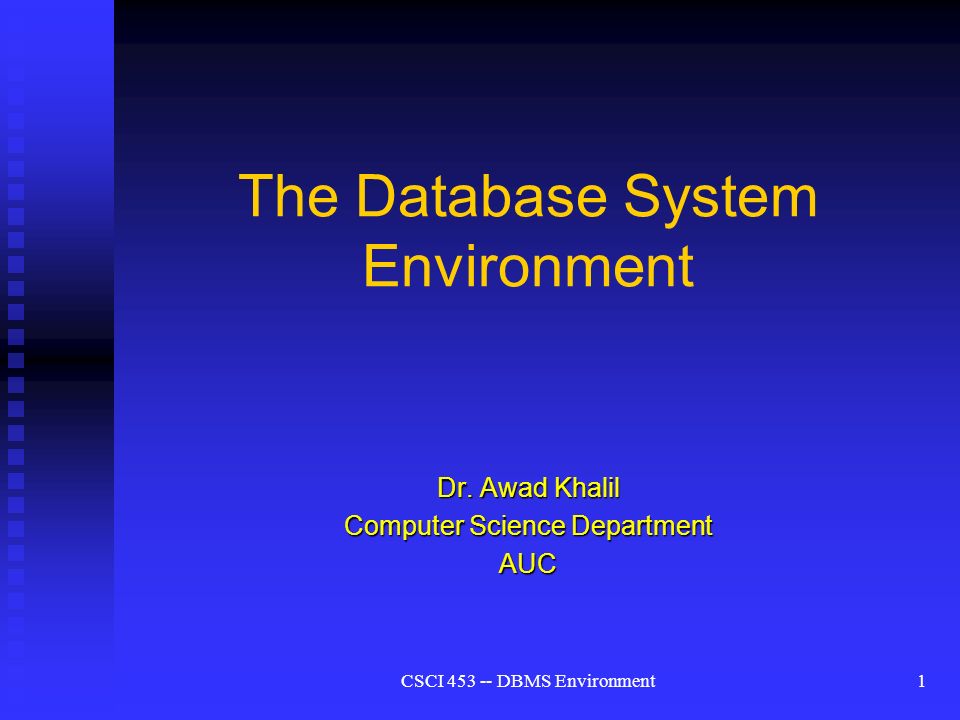 The Database System Environment

Dr. Awad Khalil
Computer Science Department
AUC

CSCI 453 -- DBMS Environment

1